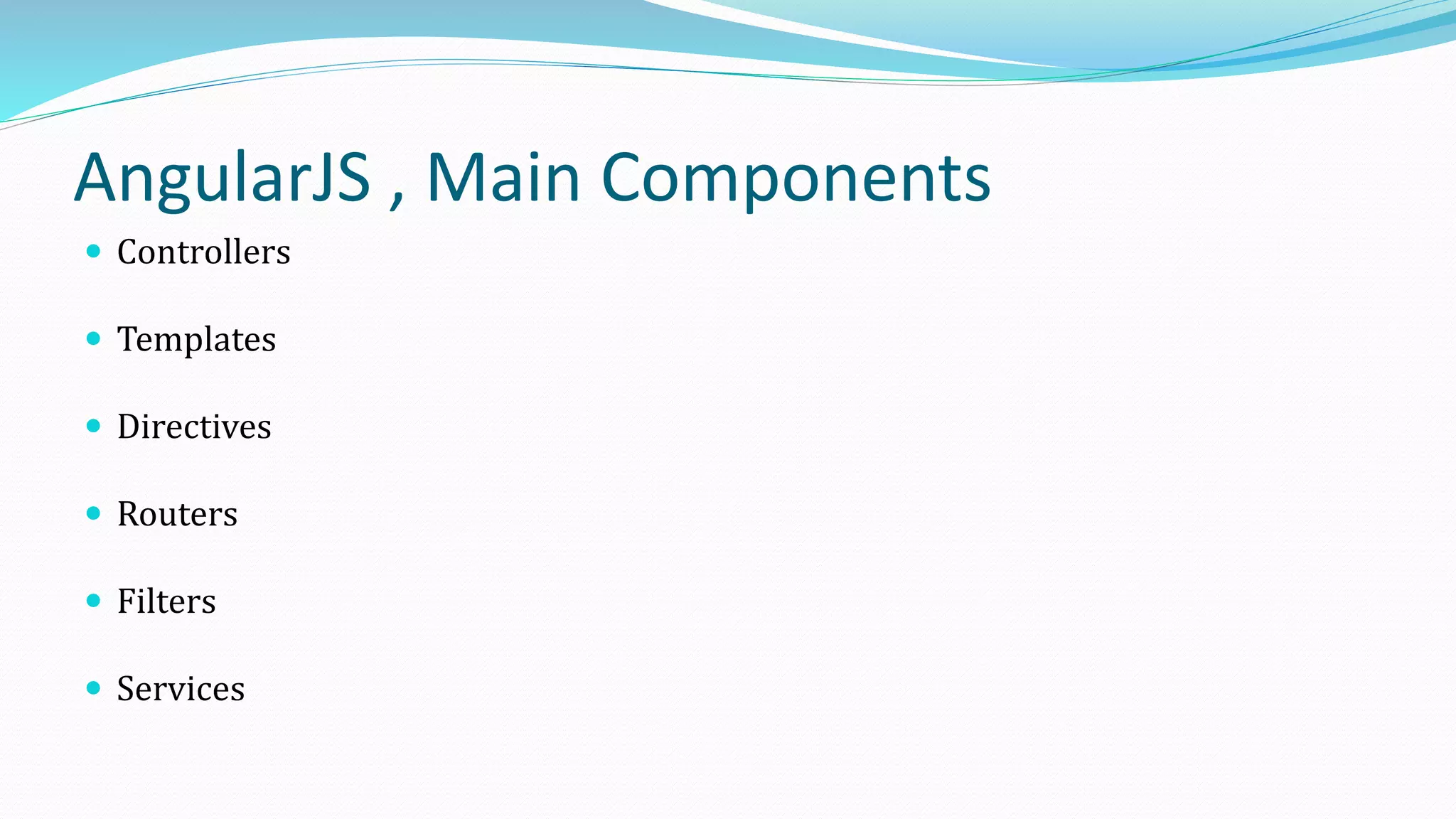 AngularJS , Main Components

- Controllers
- Templates
- Directives
- Routers
- Filters
- Services